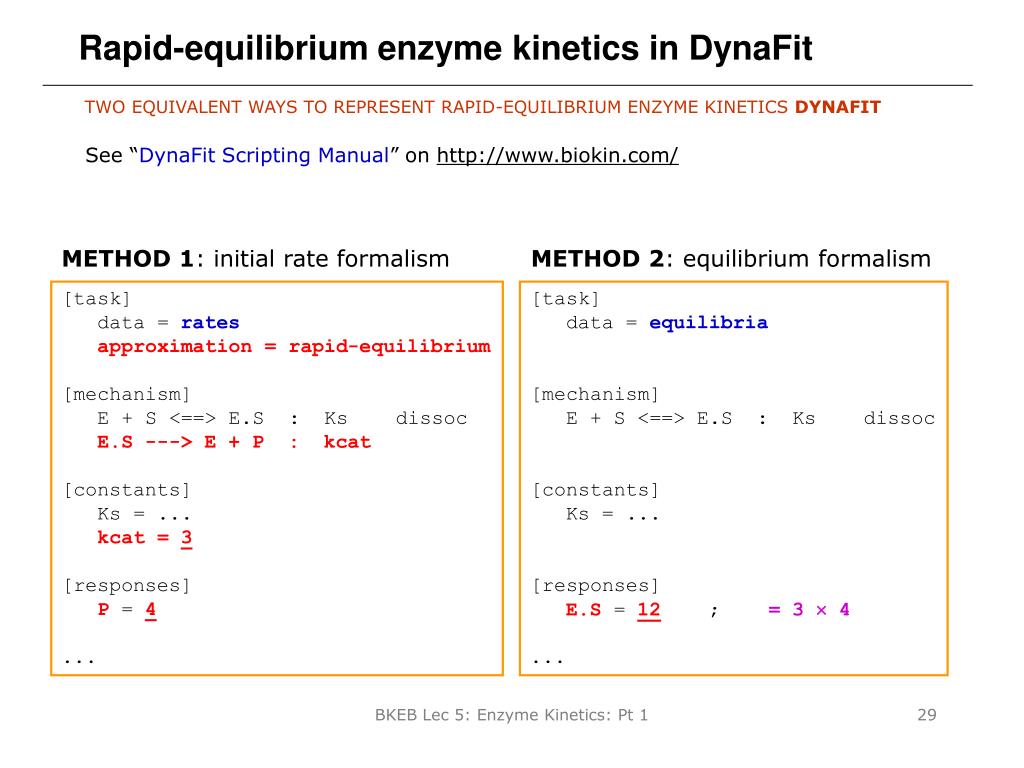 Rapid-equilibrium enzyme kinetics in DynaFit

TWO EQUIVALENT WAYS TO REPRESENT RAPID-EQUILIBRIUM ENZYME KINETICS DYNAFIT

See “DynaFit Scripting Manual” on http://www.biokin.com/

METHOD 1: initial rate formalism

[task]
data = rates
approximation = rapid-equilibrium

[mechanism]
E + S <==> E.S : Ks dissoc
E.S ---> E + P : kcat

[constants]
Ks = ...
kcat = 3

[responses]
P = 4

...

METHOD 2: equilibrium formalism

[task]
data = equilibria

[mechanism]
E + S <==> E.S : Ks dissoc

[constants]
Ks = ...

[responses]
E.S = 12 ; = 3 × 4

...

BKEB Lec 5: Enzyme Kinetics: Pt 1

29